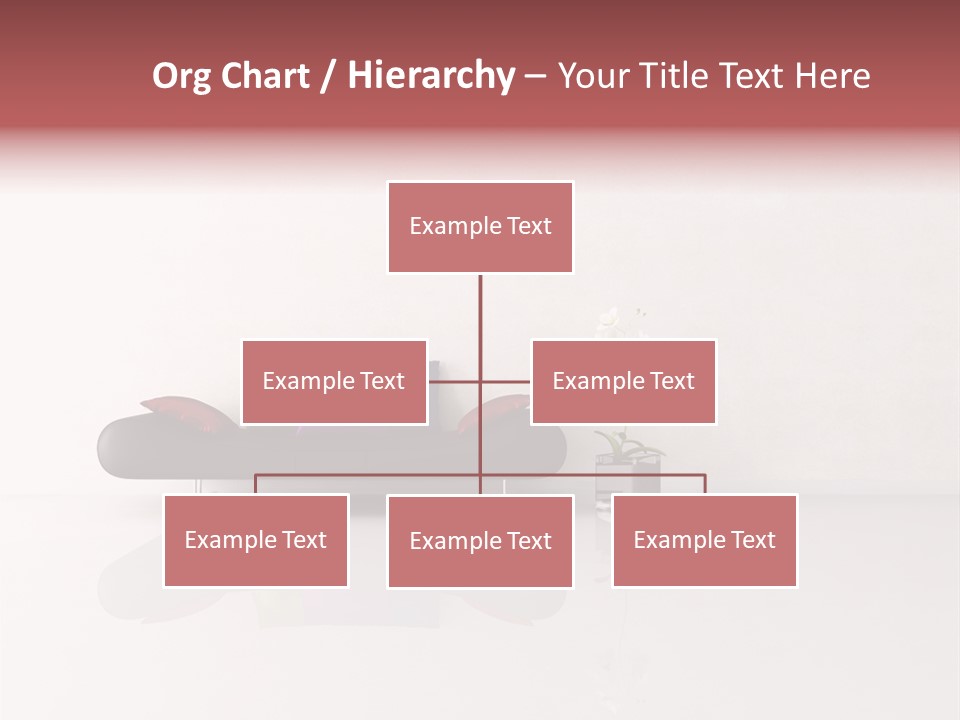 Org Chart / Hierarchy – Your Title Text Here

Example Text

Example Text

Example Text

Example Text

Example Text

Example Text